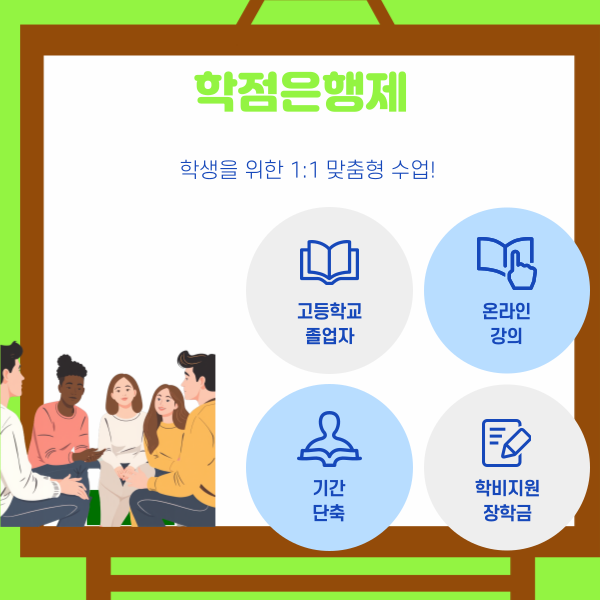 학점은행제

학생을 위한 1:1 맞춤형 수업!

고등학교
졸업자

온라인
강의

기간
단축

학비지원
장학금